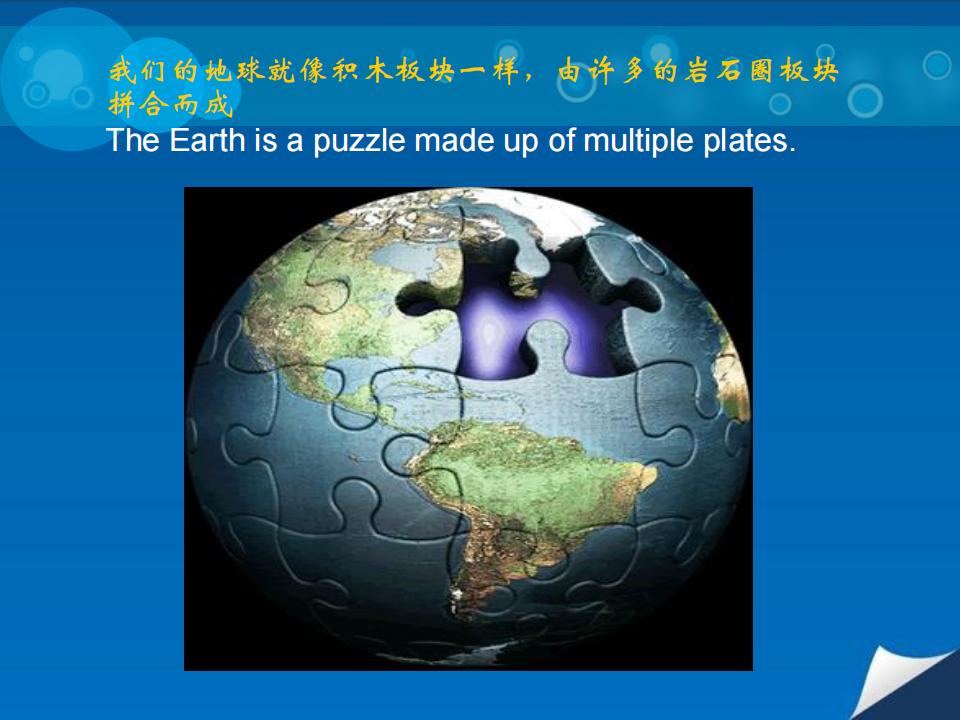 我们的地球就像积木板块一样，由许多的岩石圈板块拼合而成
The Earth is a puzzle made up of multiple plates.